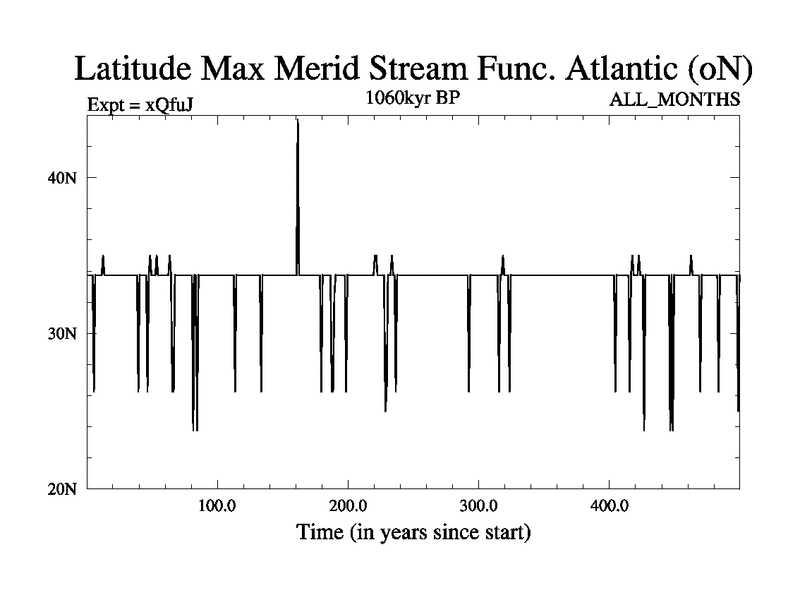 Latitude Max Merid Stream Func. Atlantic (oN)

Expt = xQfuJ

1060kyr BP

ALL_MONTHS

40N

30N

20N

100.0

200.0

300.0

400.0

Time (in years since start)